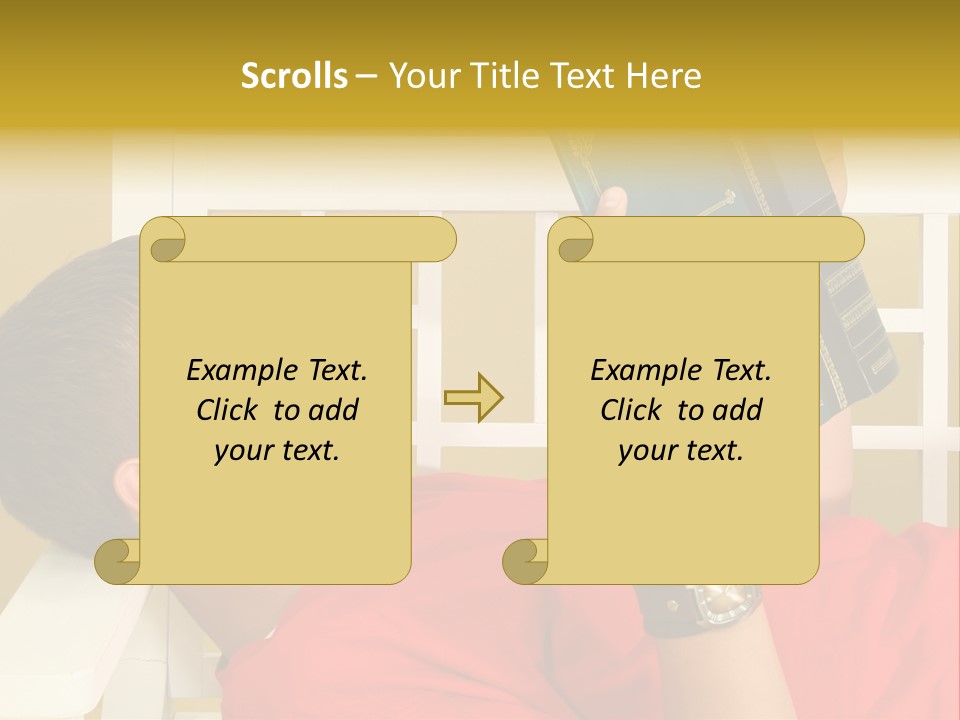 Scrolls – Your Title Text Here

Example Text. Click to add your text.

Example Text. Click to add your text.